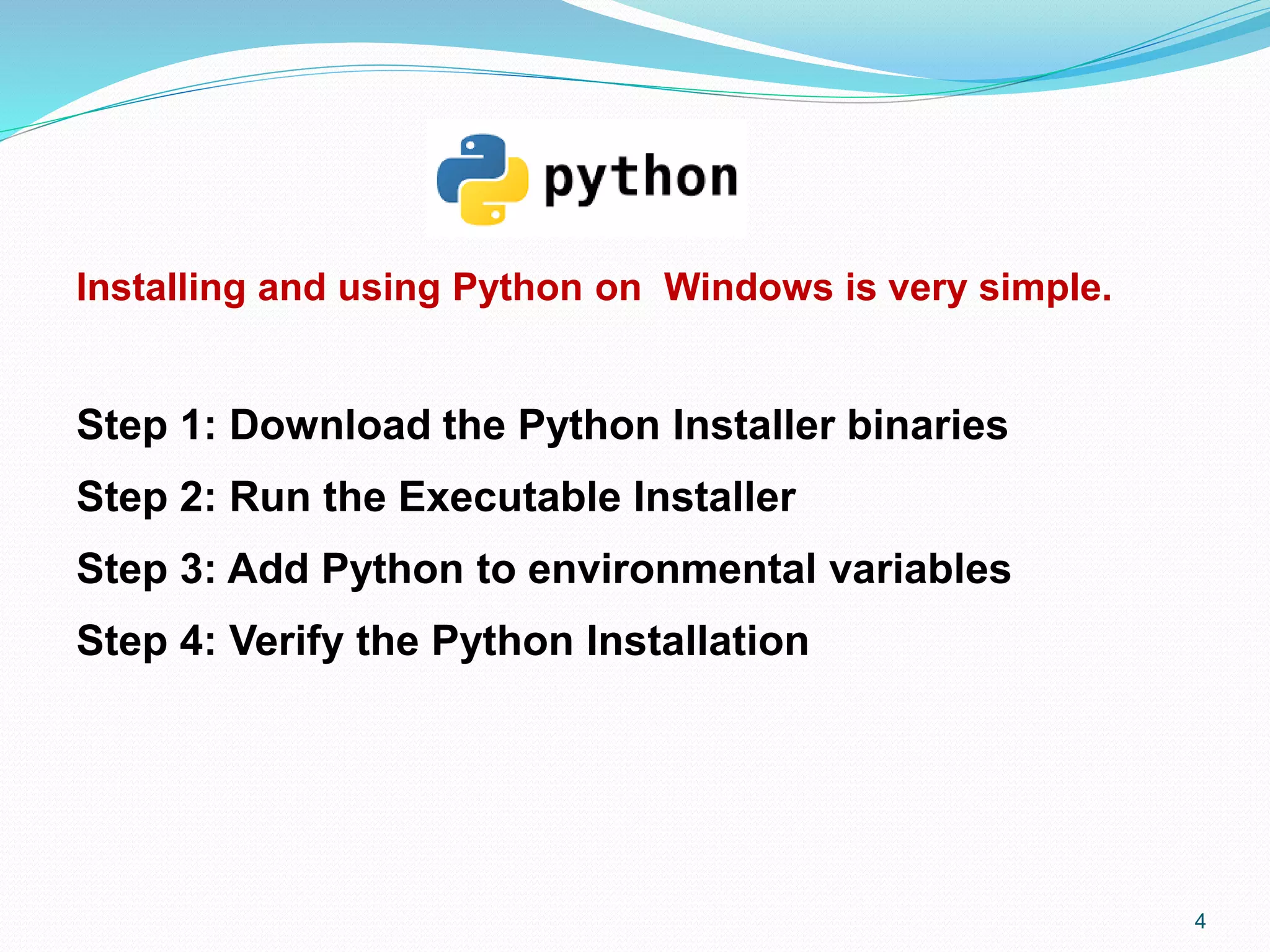 python

Installing and using Python on Windows is very simple.

Step 1: Download the Python Installer binaries

Step 2: Run the Executable Installer

Step 3: Add Python to environmental variables

Step 4: Verify the Python Installation

4